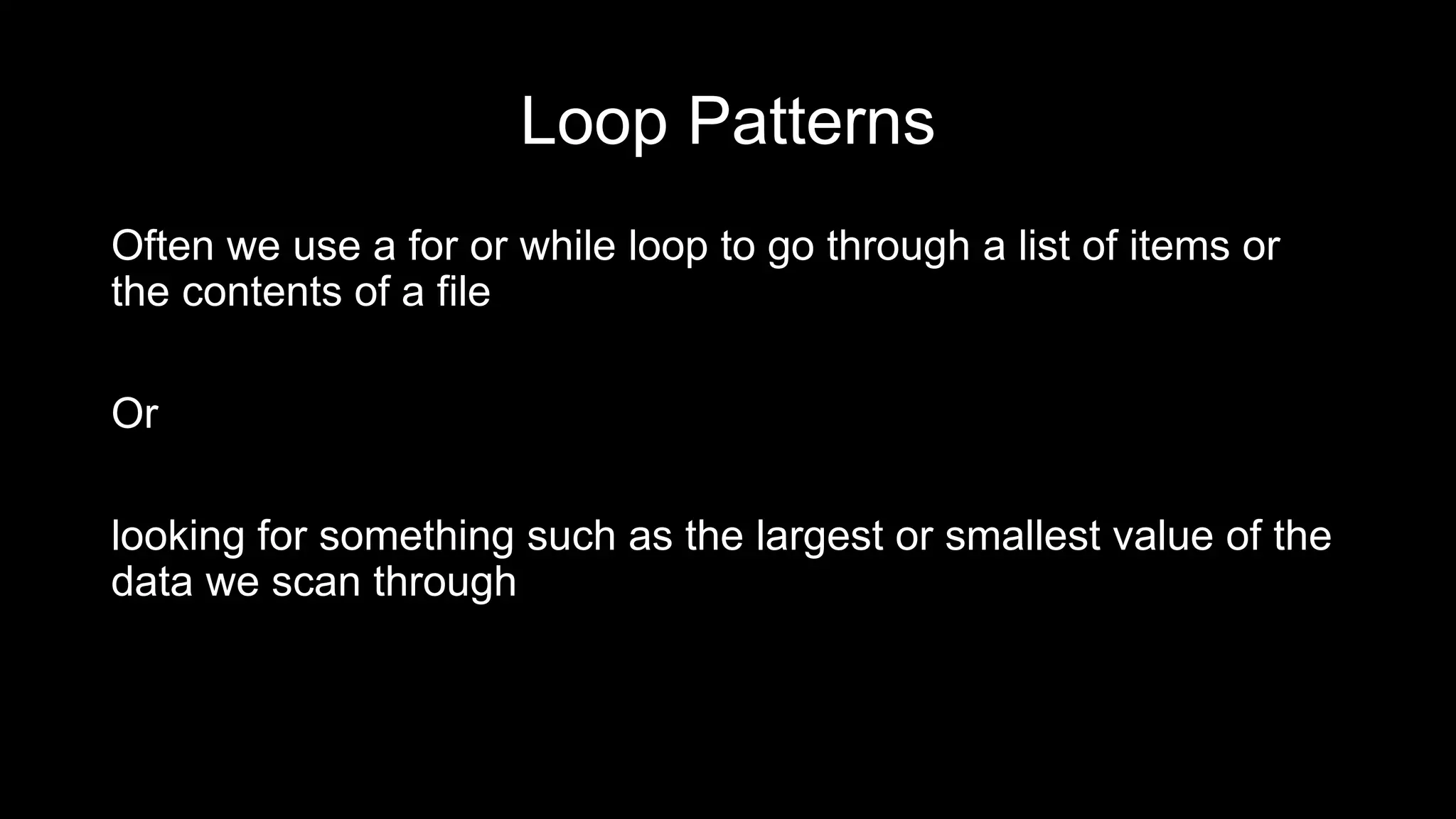 Loop Patterns

Often we use a for or while loop to go through a list of items or the contents of a file

Or

looking for something such as the largest or smallest value of the data we scan through